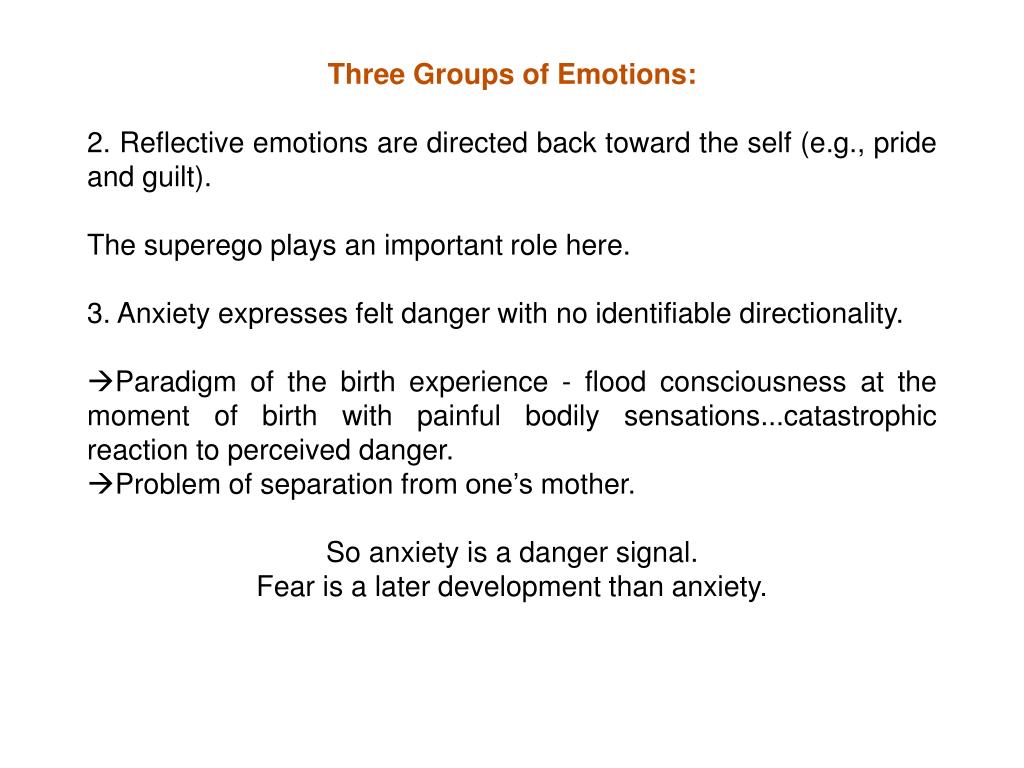 Three Groups of Emotions:

2. Reflective emotions are directed back toward the self (e.g., pride and guilt).

The superego plays an important role here.

3. Anxiety expresses felt danger with no identifiable directionality.

→Paradigm of the birth experience - flood consciousness at the moment of birth with painful bodily sensations...catastrophic reaction to perceived danger.
→Problem of separation from one's mother.

So anxiety is a danger signal.
Fear is a later development than anxiety.